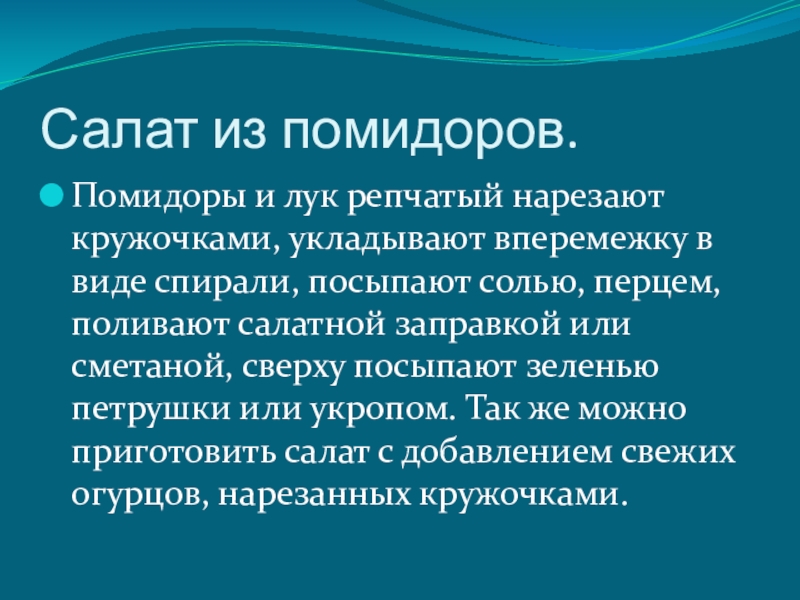 Салат из помидоров.

Помидоры и лук репчатый нарезают кружочками, укладывают вперемежку в виде спирали, посыпают солью, перцем, поливают салатной заправкой или сметаной, сверху посыпают зеленью петрушки или укропом. Так же можно приготовить салат с добавлением свежих огурцов, нарезанных кружочками.